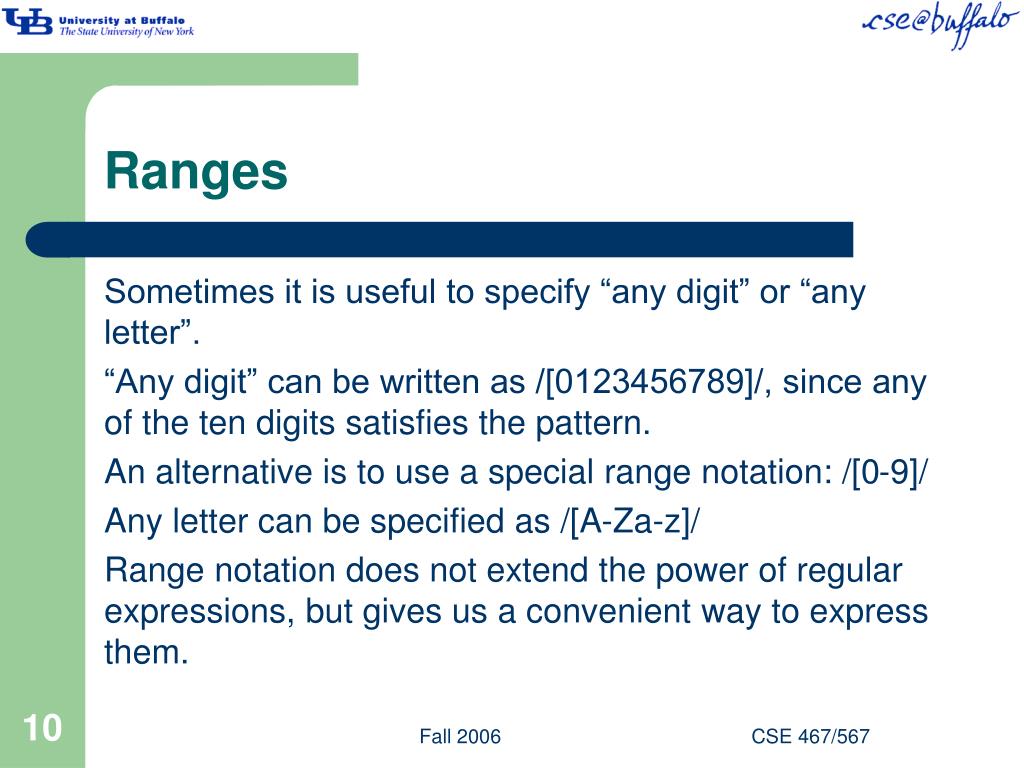 UB University at Buffalo
The State University of New York

cse@buffalo

Ranges

Sometimes it is useful to specify “any digit” or “any letter”.

“Any digit” can be written as /[0123456789]/, since any of the ten digits satisfies the pattern.

An alternative is to use a special range notation: /[0-9]/

Any letter can be specified as /[A-Za-z]/

Range notation does not extend the power of regular expressions, but gives us a convenient way to express them.

10

Fall 2006

CSE 467/567